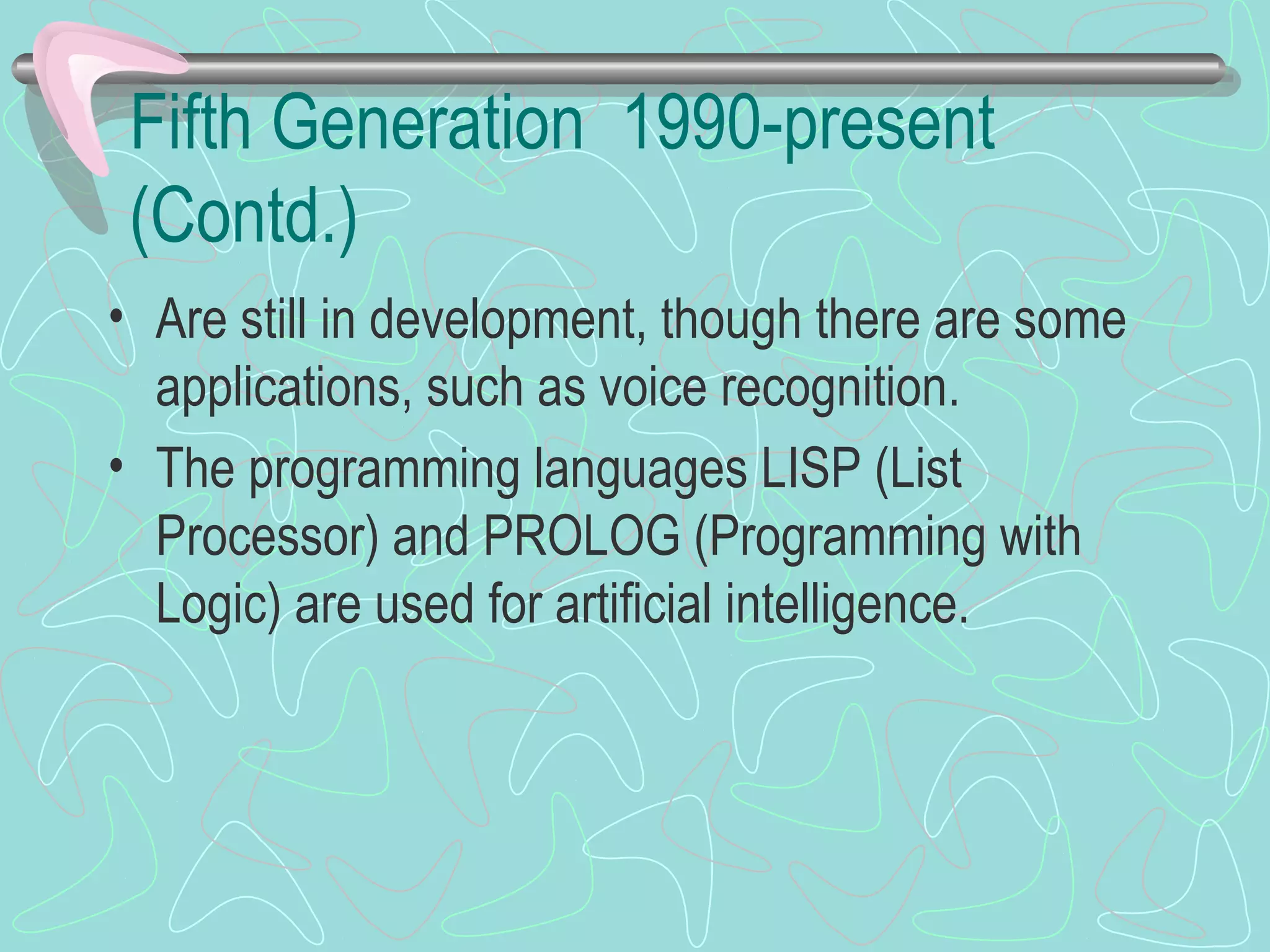 Fifth Generation 1990-present (Contd.)

• Are still in development, though there are some applications, such as voice recognition.
• The programming languages LISP (List Processor) and PROLOG (Programming with Logic) are used for artificial intelligence.